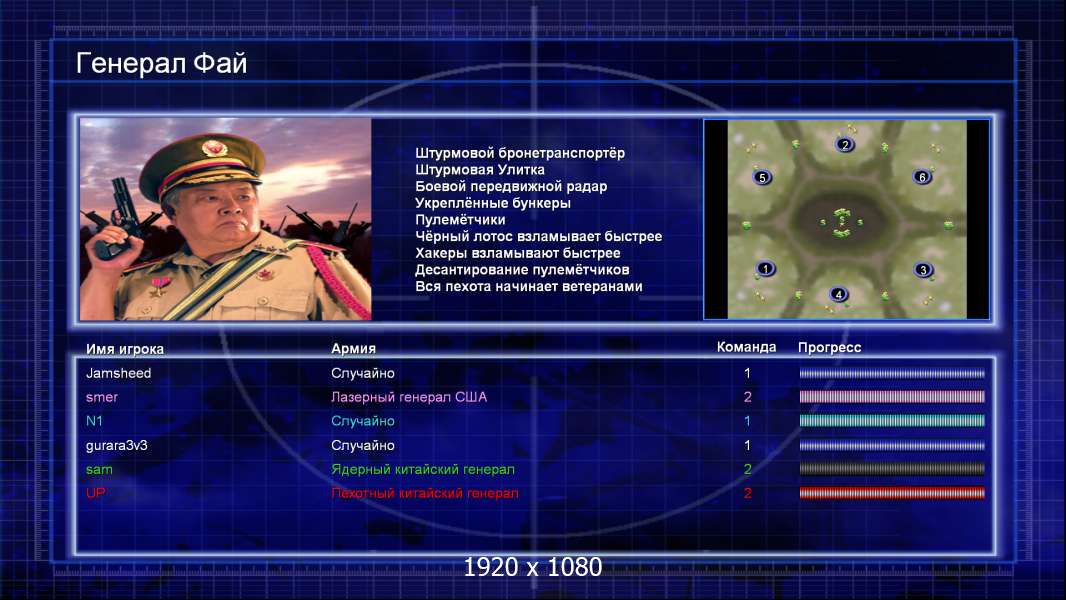 Генерал Фай

Штурмовой бронетранспортёр
Штурмовая Улитка
Боевой передвижной радар
Укреплённые бункеры
Пулемётчики
Чёрный лотос взламывает быстрее
Хакеры взламывают быстрее
Десантирование пулемётчиков
Вся пехота начинает ветеранами

2
5
6
1
3
4

| Имя игрока | Армия | Команда | Прогресс |
|---|---|---|---|
| Jamsheed | Случайно | 1 | |
| smer | Лазерный генерал США | 2 | |
| N1 | Случайно | 1 | |
| gurara3v3 | Случайно | 1 | |
| sam | Ядерный китайский генерал | 2 | |
| UP | Пехотный китайский генерал | 2 | |

1920 x 1080